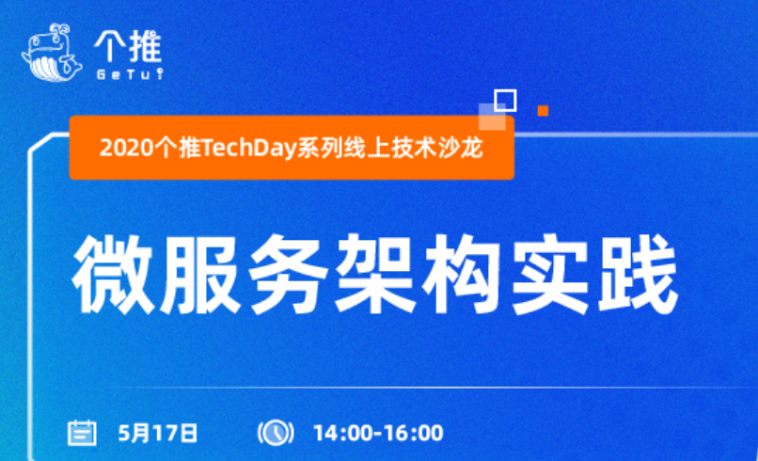 个推
GeTui

2020个推TechDay系列线上技术沙龙

微服务架构实践

5月17日 14:00-16:00